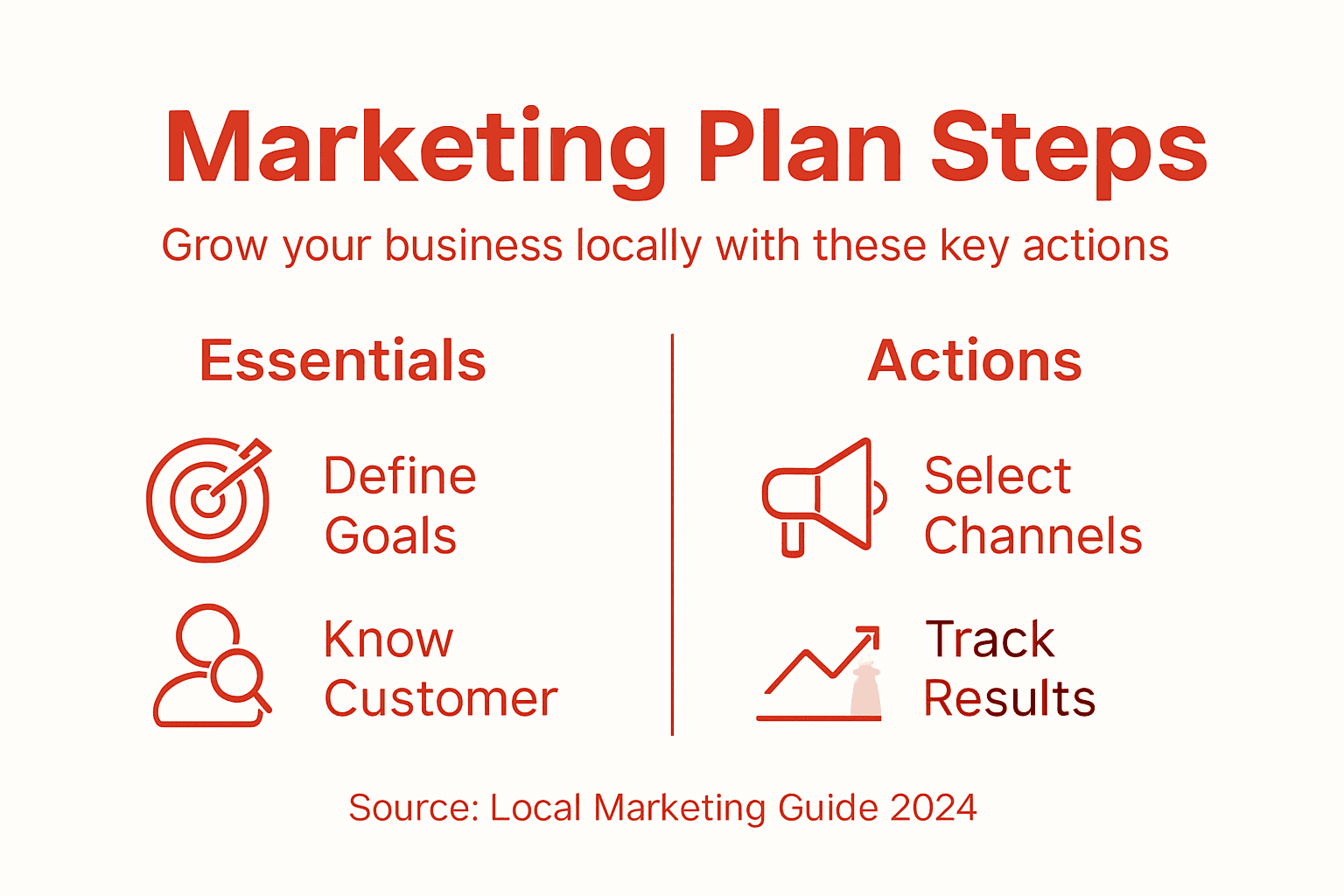 Marketing Plan Steps

Grow your business locally with these key actions

Essentials

Define Goals

Know Customer

Actions

Select Channels

Track Results

Source: Local Marketing Guide 2024